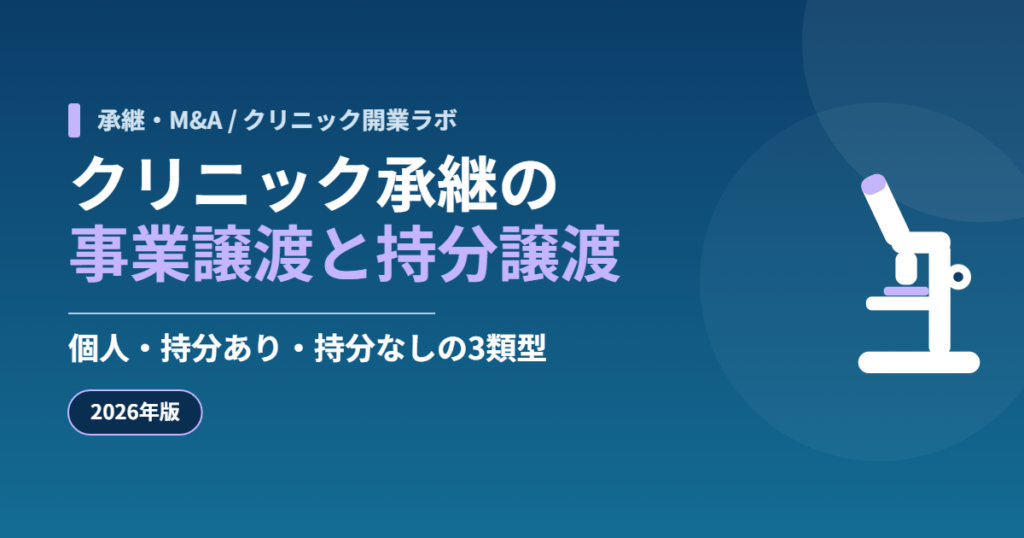 承継・M&A / クリニック開業ラボ

クリニック承継の
事業譲渡と持分譲渡

個人・持分あり・持分なしの3類型

2026年版